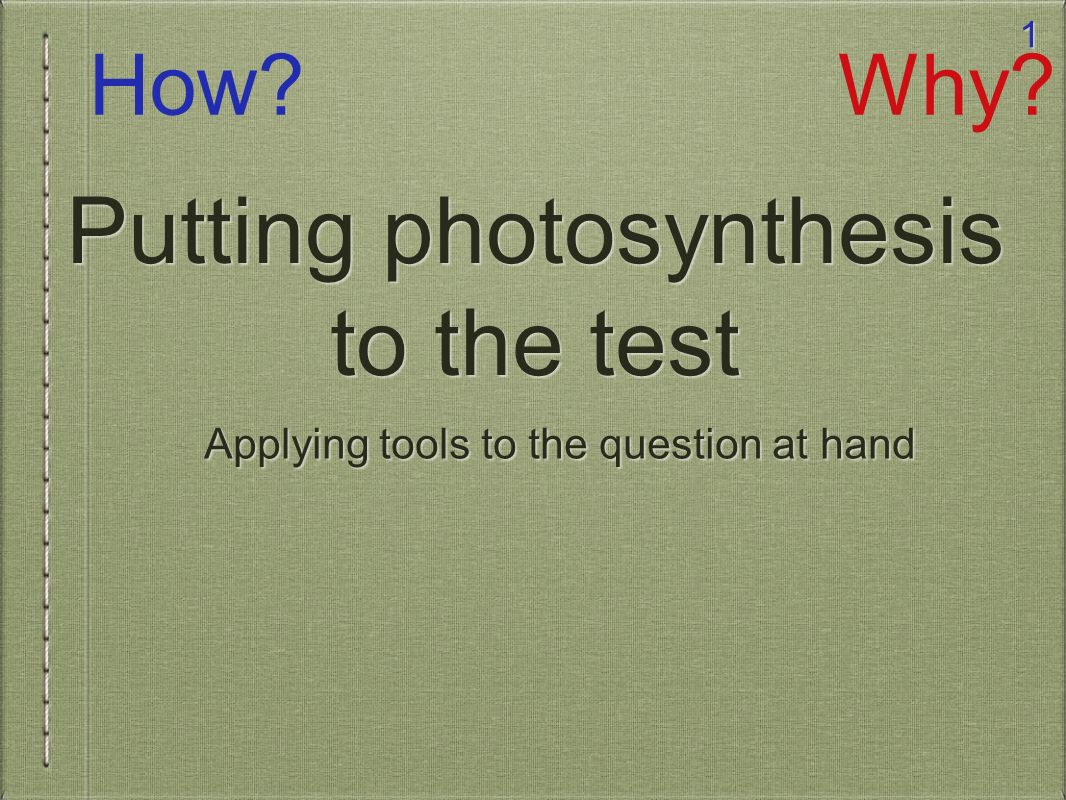 1

How?

Why?

Putting photosynthesis to the test

Applying tools to the question at hand